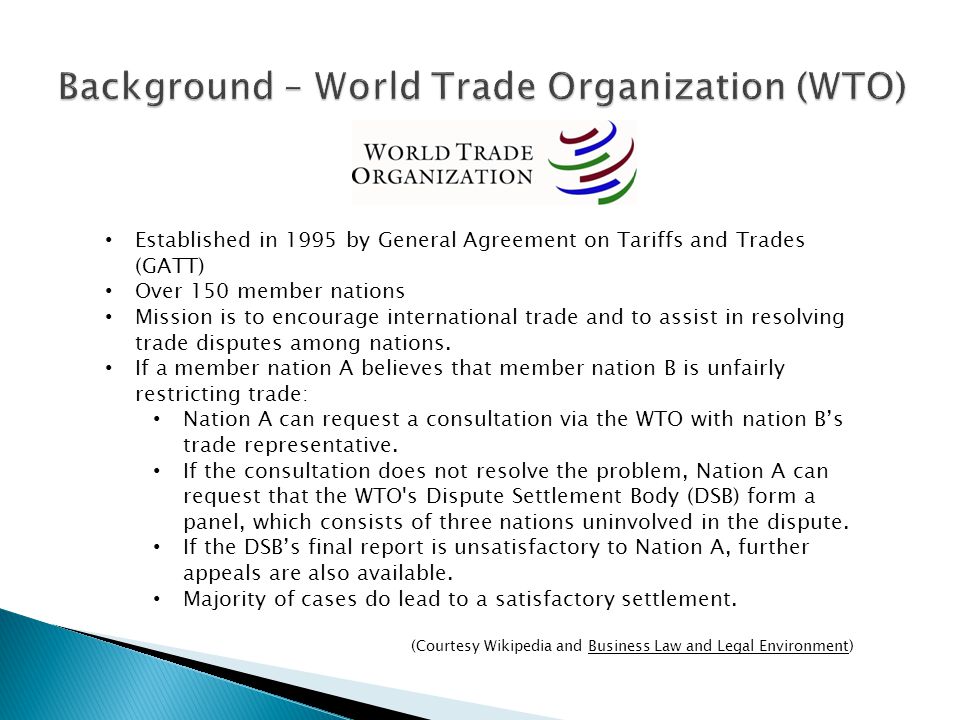 Background – World Trade Organization (WTO)

WORLD TRADE ORGANIZATION

• Established in 1995 by General Agreement on Tariffs and Trades (GATT)
• Over 150 member nations
• Mission is to encourage international trade and to assist in resolving trade disputes among nations.
• If a member nation A believes that member nation B is unfairly restricting trade:
  • Nation A can request a consultation via the WTO with nation B's trade representative.
  • If the consultation does not resolve the problem, Nation A can request that the WTO's Dispute Settlement Body (DSB) form a panel, which consists of three nations uninvolved in the dispute.
  • If the DSB's final report is unsatisfactory to Nation A, further appeals are also available.
  • Majority of cases do lead to a satisfactory settlement.

(Courtesy Wikipedia and Business Law and Legal Environment)